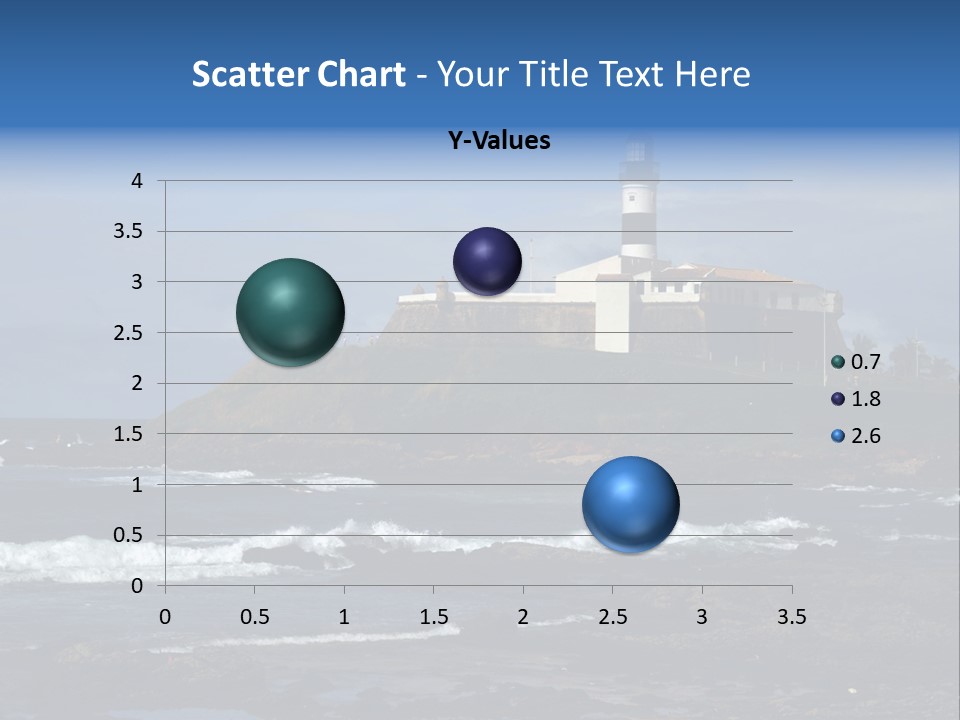 Scatter Chart - Your Title Text Here

Y-Values

4
3.5
3
2.5
2
1.5
1
0.5
0

0 0.5 1 1.5 2 2.5 3 3.5

0.7
1.8
2.6